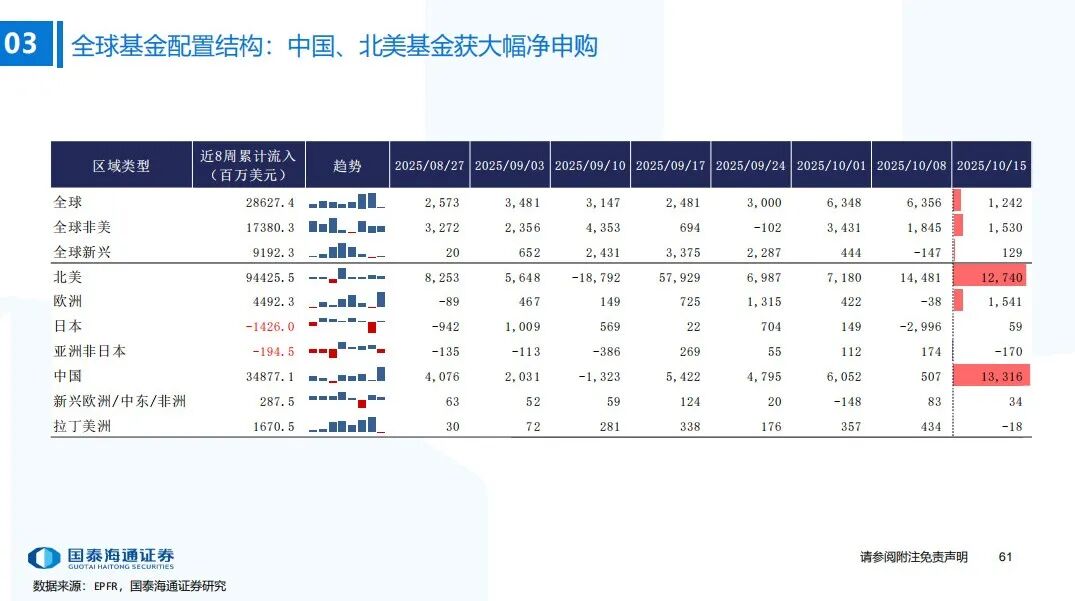 03 全球基金配置结构：中国、北美基金获大幅净申购

| 区域类型 | 近8周累计流入（百万美元） | 趋势 | 2025/08/27 | 2025/09/03 | 2025/09/10 | 2025/09/17 | 2025/09/24 | 2025/10/01 | 2025/10/08 | 2025/10/15 |
|---|---|---|---|---|---|---|---|---|---|---|
| 全球 | 28627.4 | | 2,573 | 3,481 | 3,147 | 2,481 | 3,000 | 6,348 | 6,356 | 1,242 |
| 全球非美 | 17380.3 | | 3,272 | 2,356 | 4,353 | 694 | -102 | 3,431 | 1,845 | 1,530 |
| 全球新兴 | 9192.3 | | 20 | 652 | 2,431 | 3,375 | 2,287 | 444 | -147 | 129 |
| 北美 | 94425.5 | | 8,253 | 5,648 | -18,792 | 57,929 | 6,987 | 7,180 | 14,481 | 12,740 |
| 欧洲 | 4492.3 | | -89 | 467 | 149 | 725 | 1,315 | 422 | -38 | 1,541 |
| 日本 | -1426.0 | | -942 | 1,009 | 569 | 22 | 704 | 149 | -2,996 | 59 |
| 亚洲非日本 | -194.5 | | -135 | -113 | -386 | 269 | 55 | 112 | 174 | -170 |
| 中国 | 34877.1 | | 4,076 | 2,031 | -1,323 | 5,422 | 4,795 | 6,052 | 507 | 13,316 |
| 新兴欧洲/中东/非洲 | 287.5 | | 63 | 52 | 59 | 124 | 20 | -148 | 83 | 34 |
| 拉丁美洲 | 1670.5 | | 30 | 72 | 281 | 338 | 176 | 357 | 434 | -18 |

国泰海通证券
GUOTAI HAITONG SECURITIES
数据来源：EPFR，国泰海通证券研究

请参阅附注免责声明 61